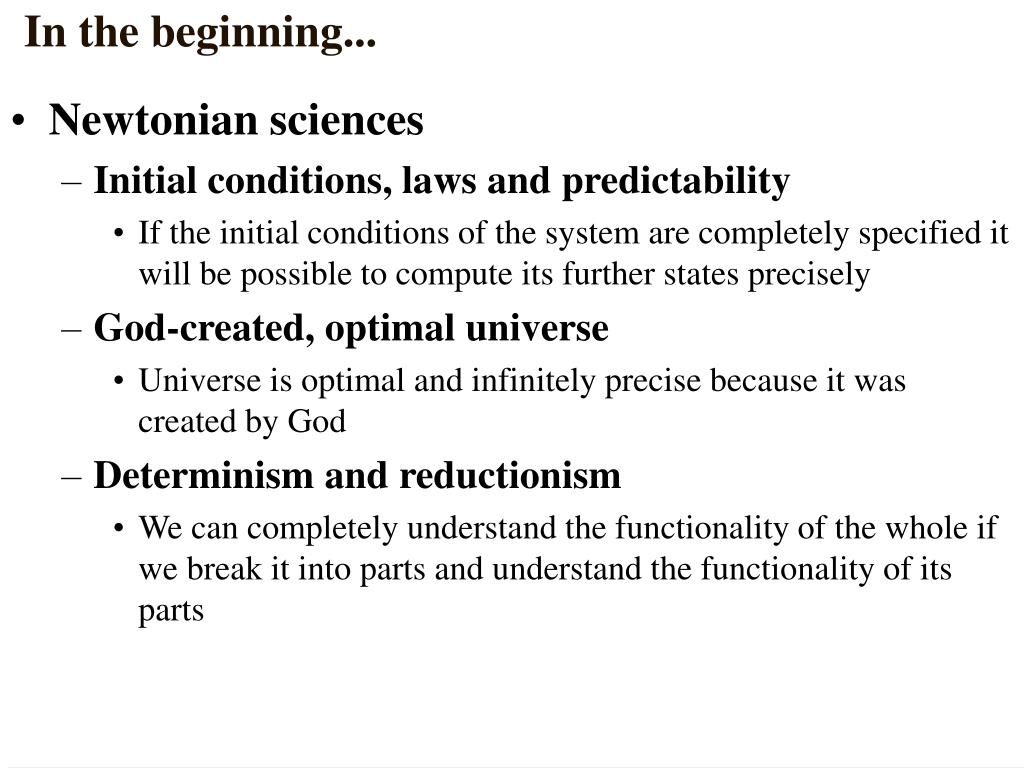 In the beginning...

• Newtonian sciences
– Initial conditions, laws and predictability
• If the initial conditions of the system are completely specified it will be possible to compute its further states precisely
– God-created, optimal universe
• Universe is optimal and infinitely precise because it was created by God
– Determinism and reductionism
• We can completely understand the functionality of the whole if we break it into parts and understand the functionality of its parts